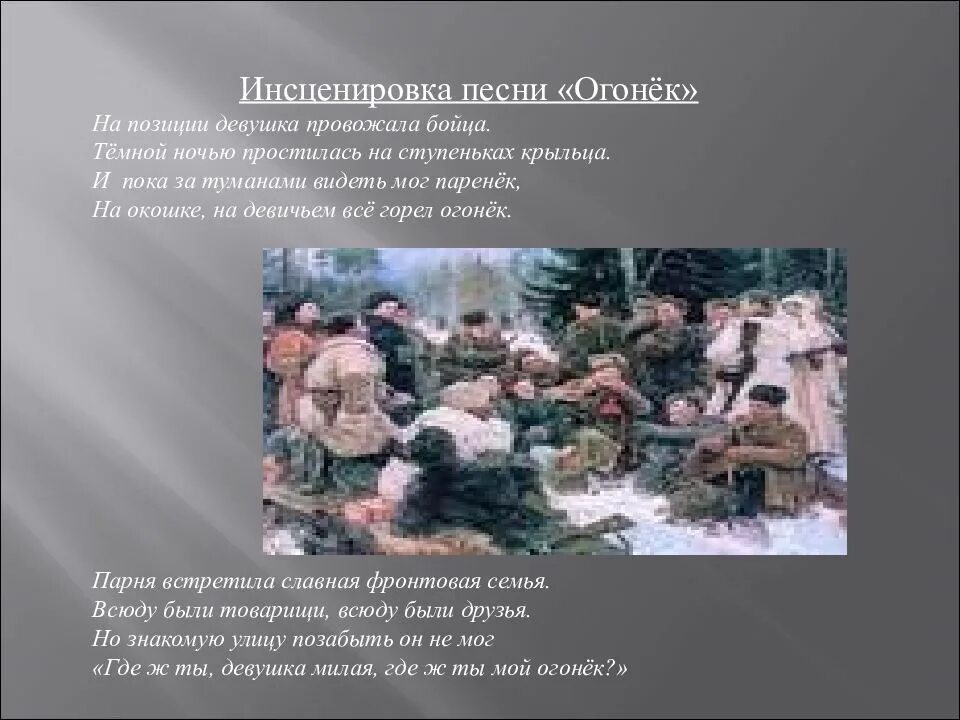 Инсценировка песни «Огонёк»

На позиции девушка провожала бойца.
Тёмной ночью простилась на ступеньках крыльца.
И пока за туманами видеть мог паренёк,
На окошке, на девичьем всё горел огонёк.

Парня встретила славная фронтовая семья.
Всюду были товарищи, всюду были друзья.
Но знакомую улицу позабыть он не мог
«Где ж ты, девушка милая, где ж ты мой огонёк?»